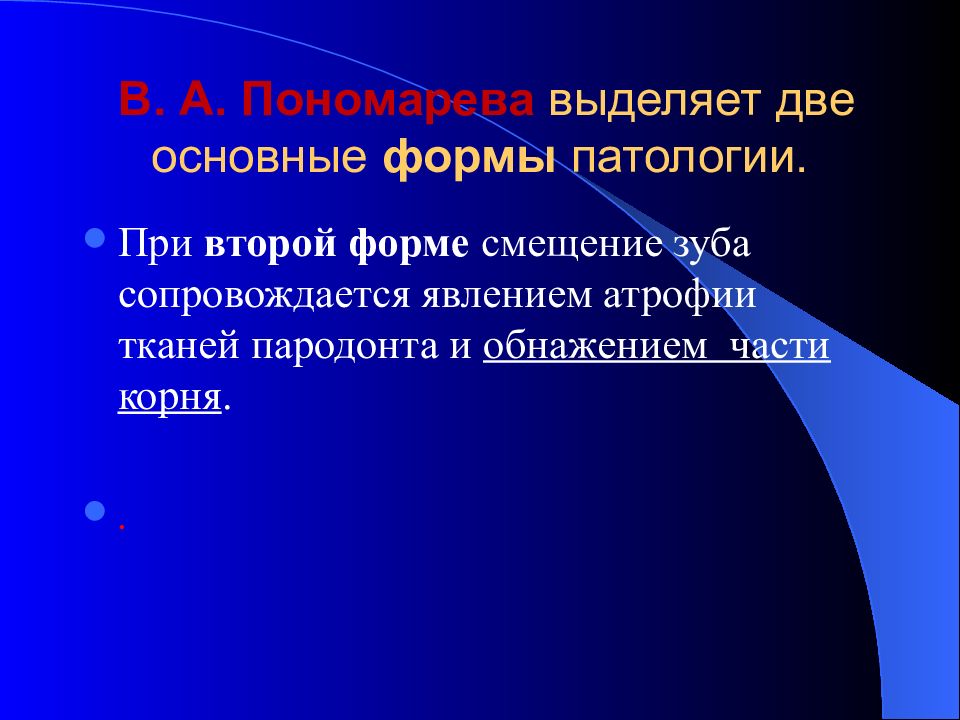 В. А. Пономарева выделяет две основные формы патологии.

При второй форме смещение зуба сопровождается явлением атрофии тканей пародонта и обнажением части корня.

.